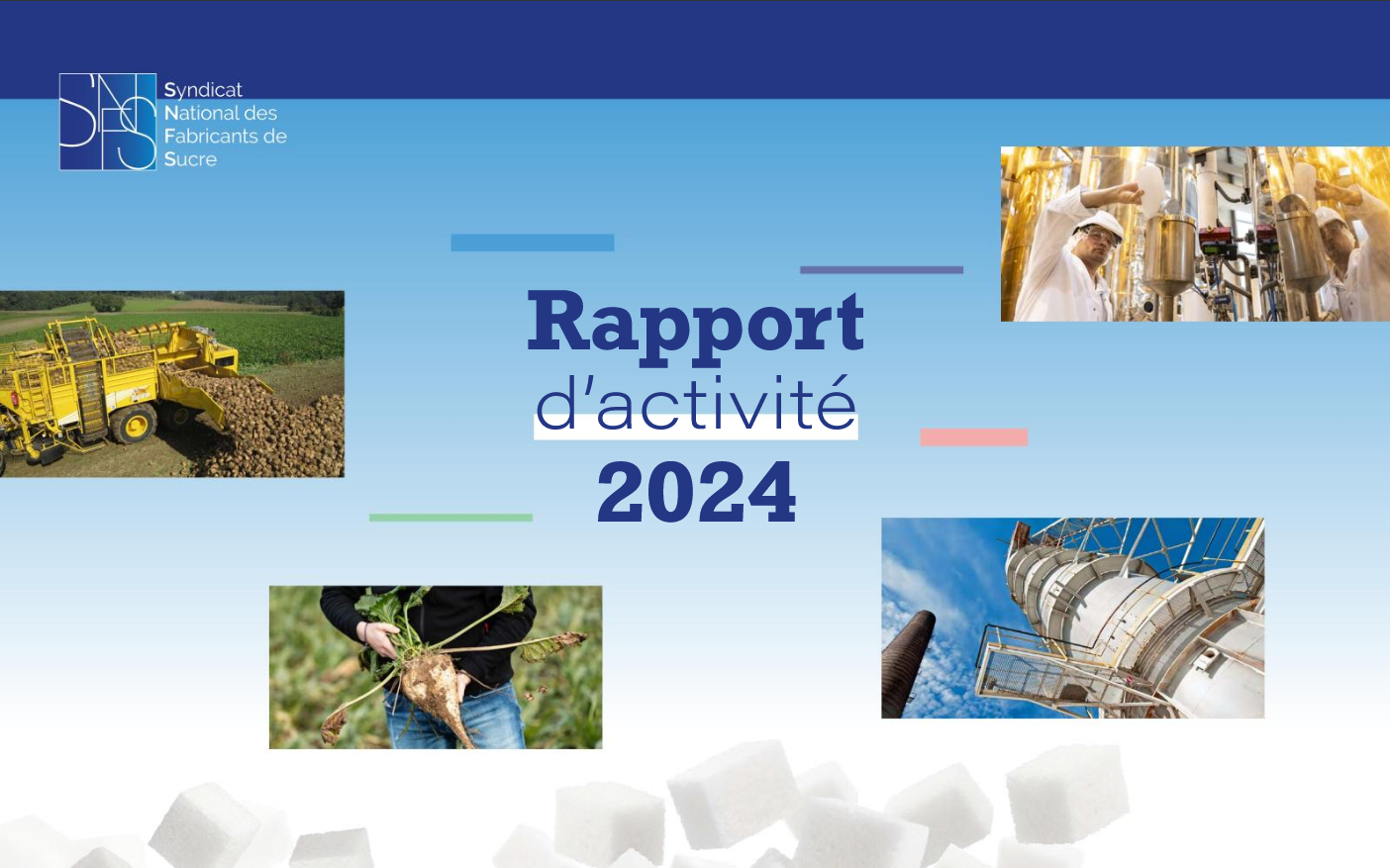 SNFS

Syndicat
National des
Fabricants de
Sucre

Rapport
d'activité
2024